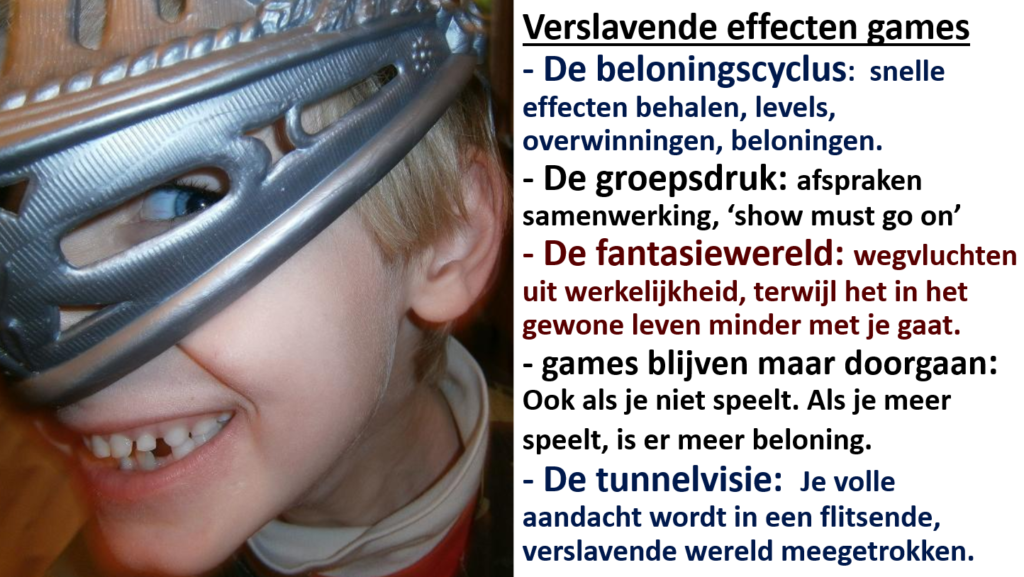 Verslavende effecten games

- De beloningscyclus: snelle effecten behalen, levels, overwinningen, beloningen.

- De groepsdruk: afspraken samenwerking, ‘show must go on’

- De fantasiewereld: wegvluchten uit werkelijkheid, terwijl het in het gewone leven minder met je gaat.

- games blijven maar doorgaan: Ook als je niet speelt. Als je meer speelt, is er meer beloning.

- De tunnelvisie: Je volle aandacht wordt in een flitsende, verslavende wereld meegetrokken.